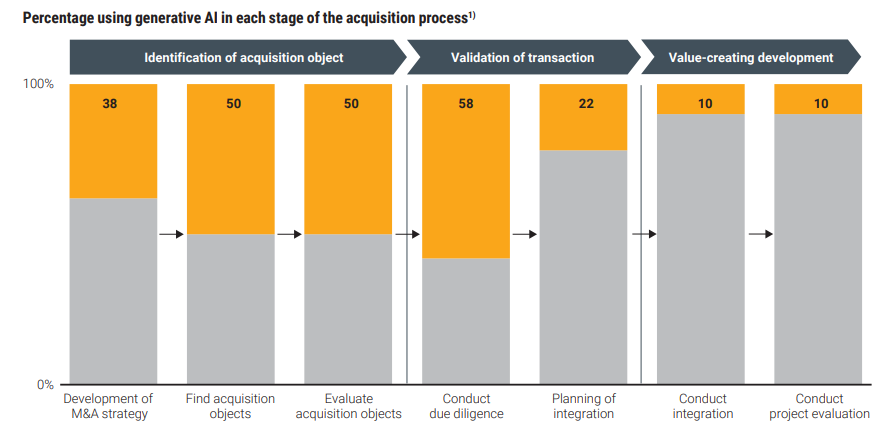 Percentage using generative AI in each stage of the acquisition process$^{1)}$

Identification of acquisition object

Validation of transaction

Value-creating development

100%

0%

38

50

50

58

22

10

10

Development of M&A strategy

Find acquisition objects

Evaluate acquisition objects

Conduct due diligence

Planning of integration

Conduct integration

Conduct project evaluation